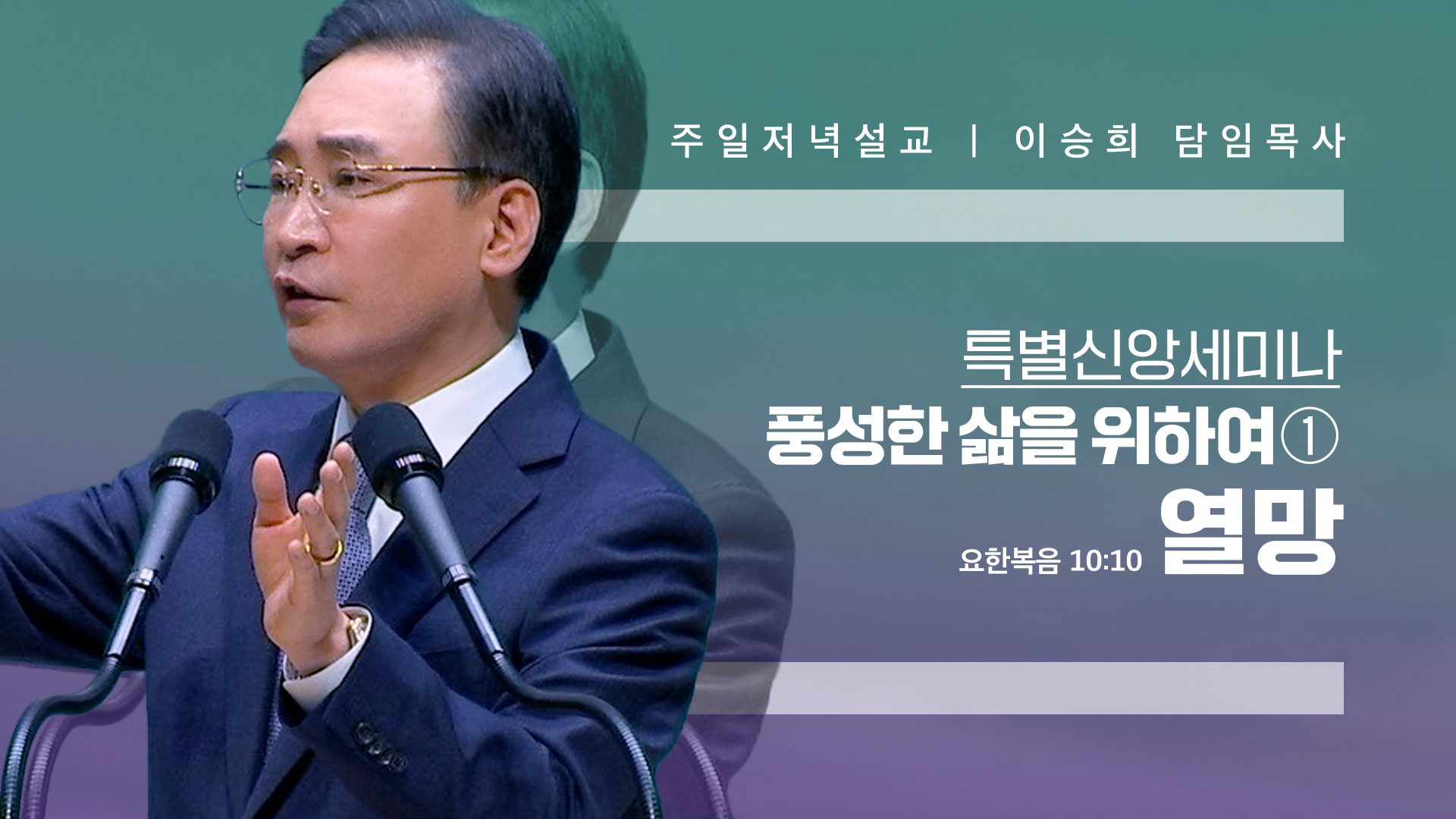 주일저녁설교 | 이승희 담임목사

특별신앙세미나

풍성한 삶을 위하여①

요한복음 10:10 열망